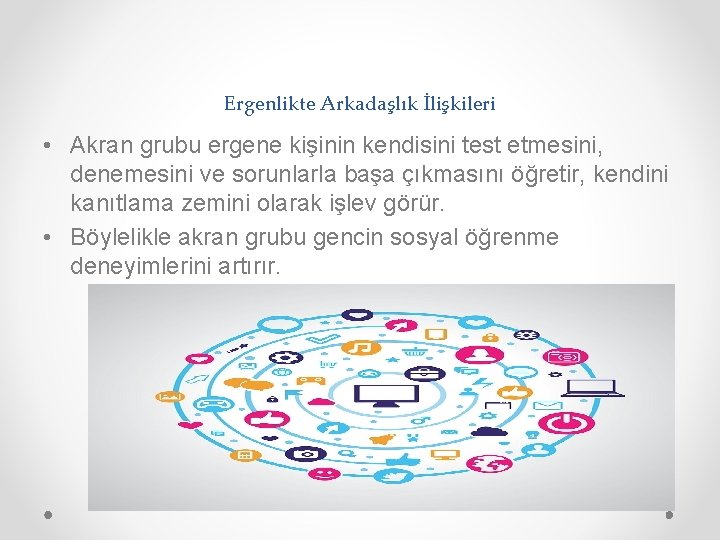 Ergenlikte Arkadaşlık İlişkileri

• Akran grubu ergene kişinin kendisini test etmesini, denemesini ve sorunlarla başa çıkmasını öğretir, kendini kanıtlama zemini olarak işlev görür.

• Böylelikle akran grubu gencin sosyal öğrenme deneyimlerini artırır.